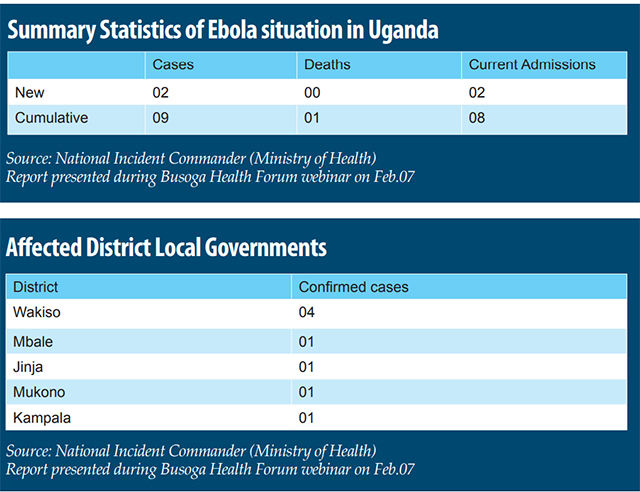 Summary Statistics of Ebola situation in Uganda

| | Cases | Deaths | Current Admissions |
|---|---|---|---|
| New | 02 | 00 | 02 |
| Cumulative | 09 | 01 | 08 |

Source: National Incident Commander (Ministry of Health)
Report presented during Busoga Health Forum webinar on Feb.07

Affected District Local Governments

| District | Confirmed cases |
|---|---|
| Wakiso | 04 |
| Mbale | 01 |
| Jinja | 01 |
| Mukono | 01 |
| Kampala | 01 |

Source: National Incident Commander (Ministry of Health)
Report presented during Busoga Health Forum webinar on Feb.07